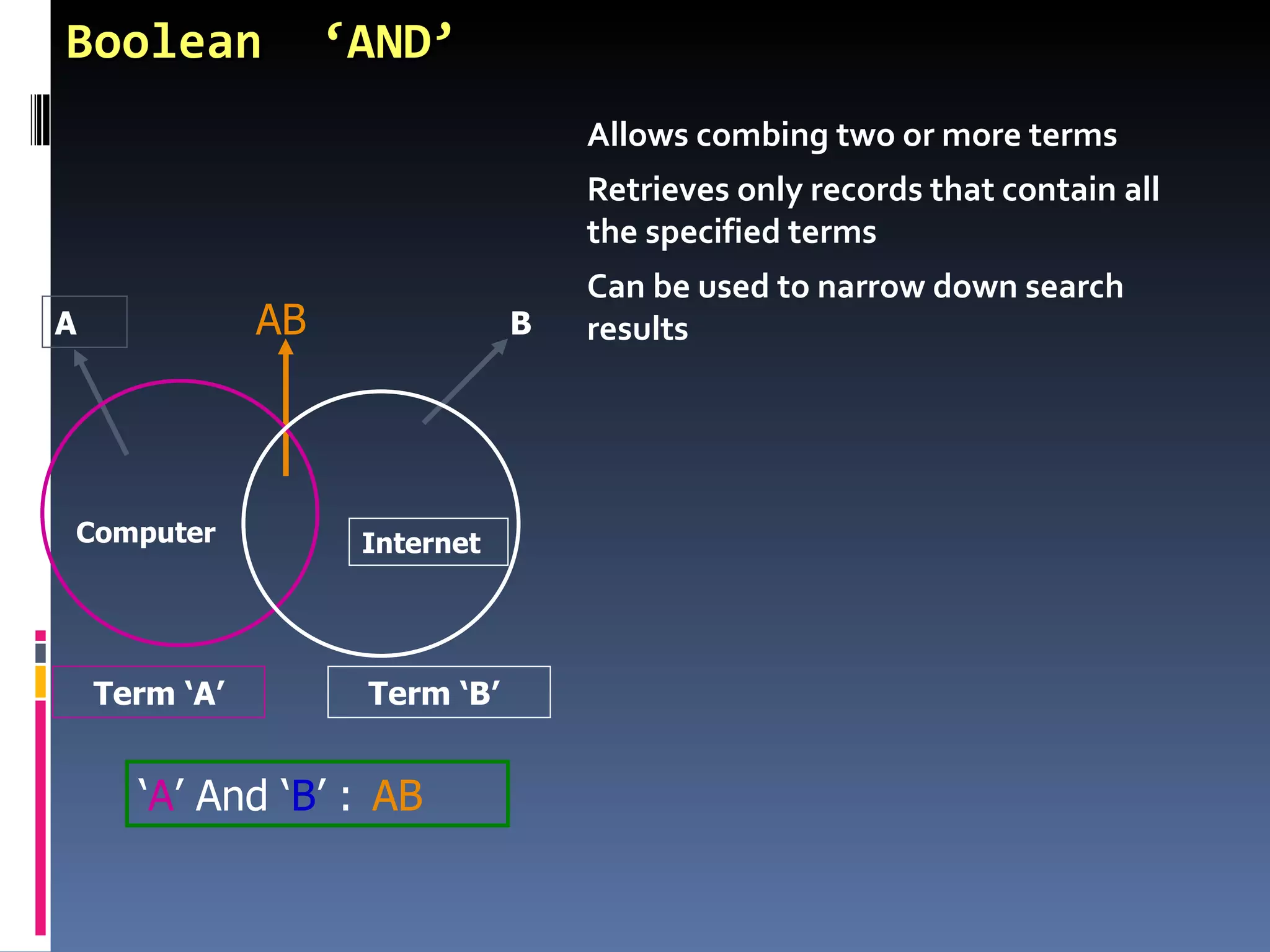 Boolean ‘AND’

Allows combing two or more terms

Retrieves only records that contain all the specified terms

Can be used to narrow down search results

A

AB

B

Computer

Internet

Term ‘A’

Term ‘B’

‘A’ And ‘B’ : AB